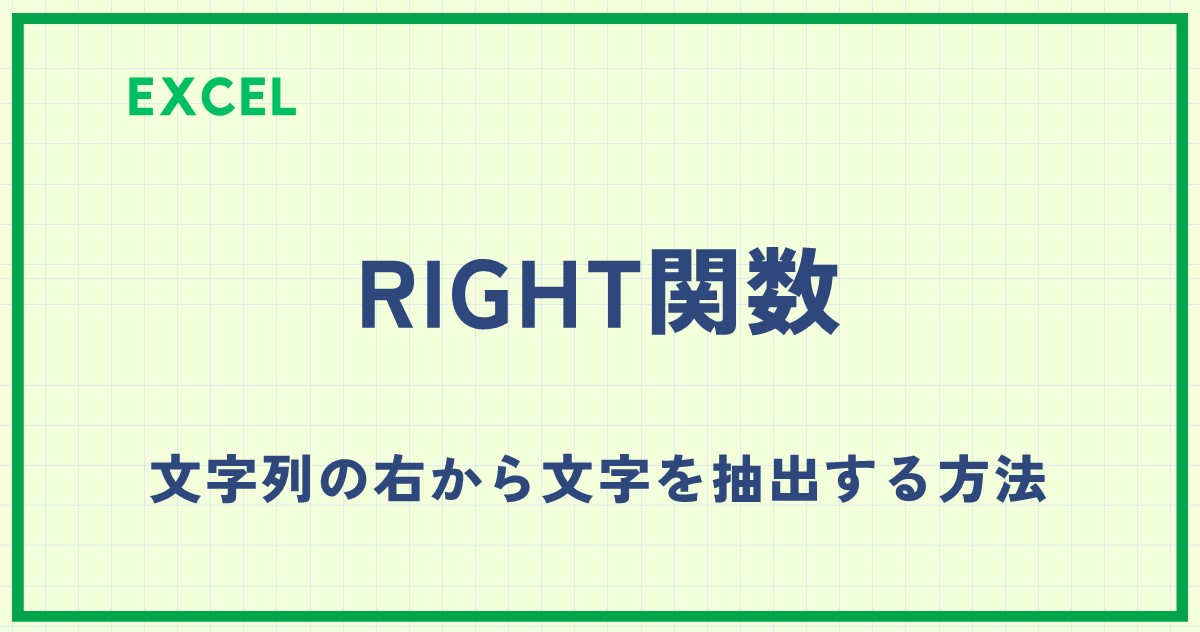 EXCEL

RIGHT関数

文字列の右から文字を抽出する方法